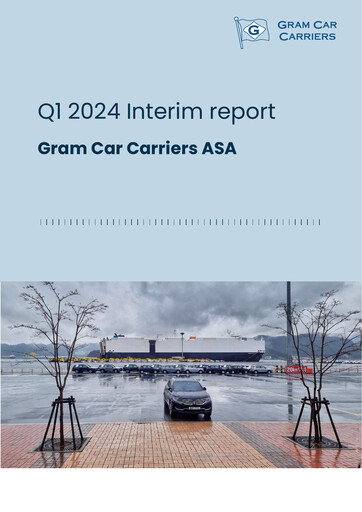 G
GRAM CAR
CARRIERS

Q1 2024 Interim report

Gram Car Carriers ASA

20km